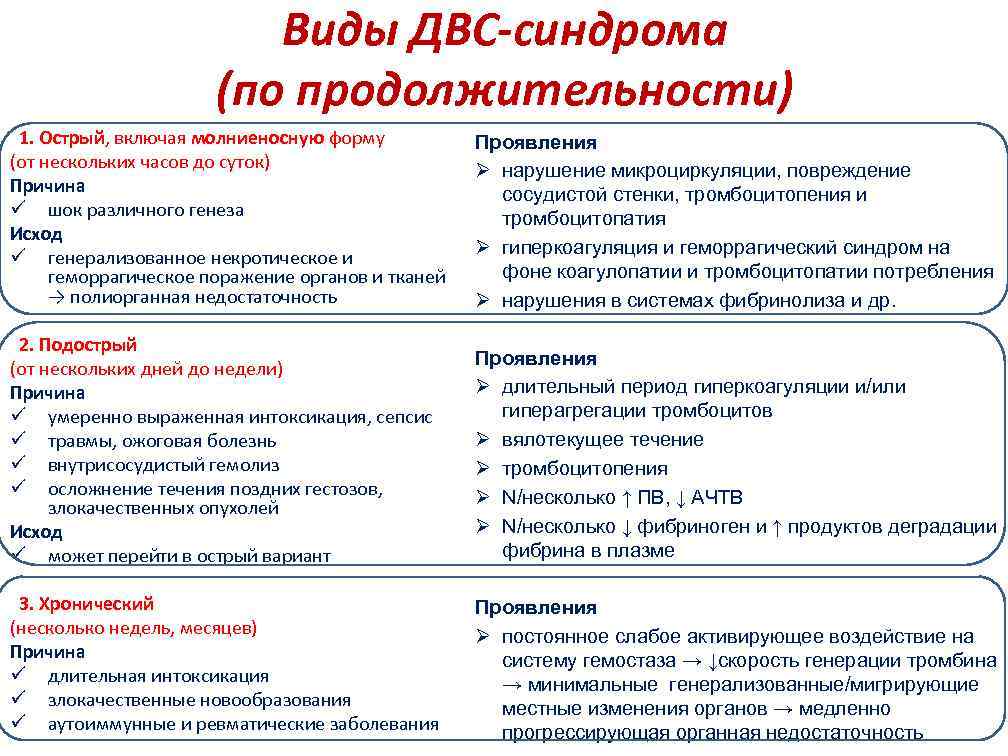 Виды ДВС-синдрома (по продолжительности)

1. Острый, включая молниеносную форму (от нескольких часов до суток)
Причина
✓ шок различного генеза
Исход
✓ генерализованное некротическое и геморрагическое поражение органов и тканей → полиорганная недостаточность

Проявления
➢ нарушение микроциркуляции, повреждение сосудистой стенки, тромбоцитопения и тромбоцитопатия
➢ гиперкоагуляция и геморрагический синдром на фоне коагулопатии и тромбоцитопатии потребления
➢ нарушения в системах фибринолиза и др.

2. Подострый (от нескольких дней до недели)
Причина
✓ умеренно выраженная интоксикация, сепсис
✓ травмы, ожоговая болезнь
✓ внутрисосудистый гемолиз
✓ осложнение течения поздних гестозов, злокачественных опухолей
Исход
✓ может перейти в острый вариант

Проявления
➢ длительный период гиперкоагуляции и/или гиперагрегации тромбоцитов
➢ вялотекущее течение
➢ тромбоцитопения
➢ N/несколько ↑ ПВ, ↓ АЧТВ
➢ N/несколько ↓ фибриноген и ↑ продуктов деградации фибрина в плазме

3. Хронический (несколько недель, месяцев)
Причина
✓ длительная интоксикация
✓ злокачественные новообразования
✓ аутоиммунные и ревматические заболевания

Проявления
➢ постоянное слабое активирующее воздействие на систему гемостаза → ↓скорость генерации тромбина → минимальные генерализованные/мигрирующие местные изменения органов → медленно прогрессирующая органная недостаточность